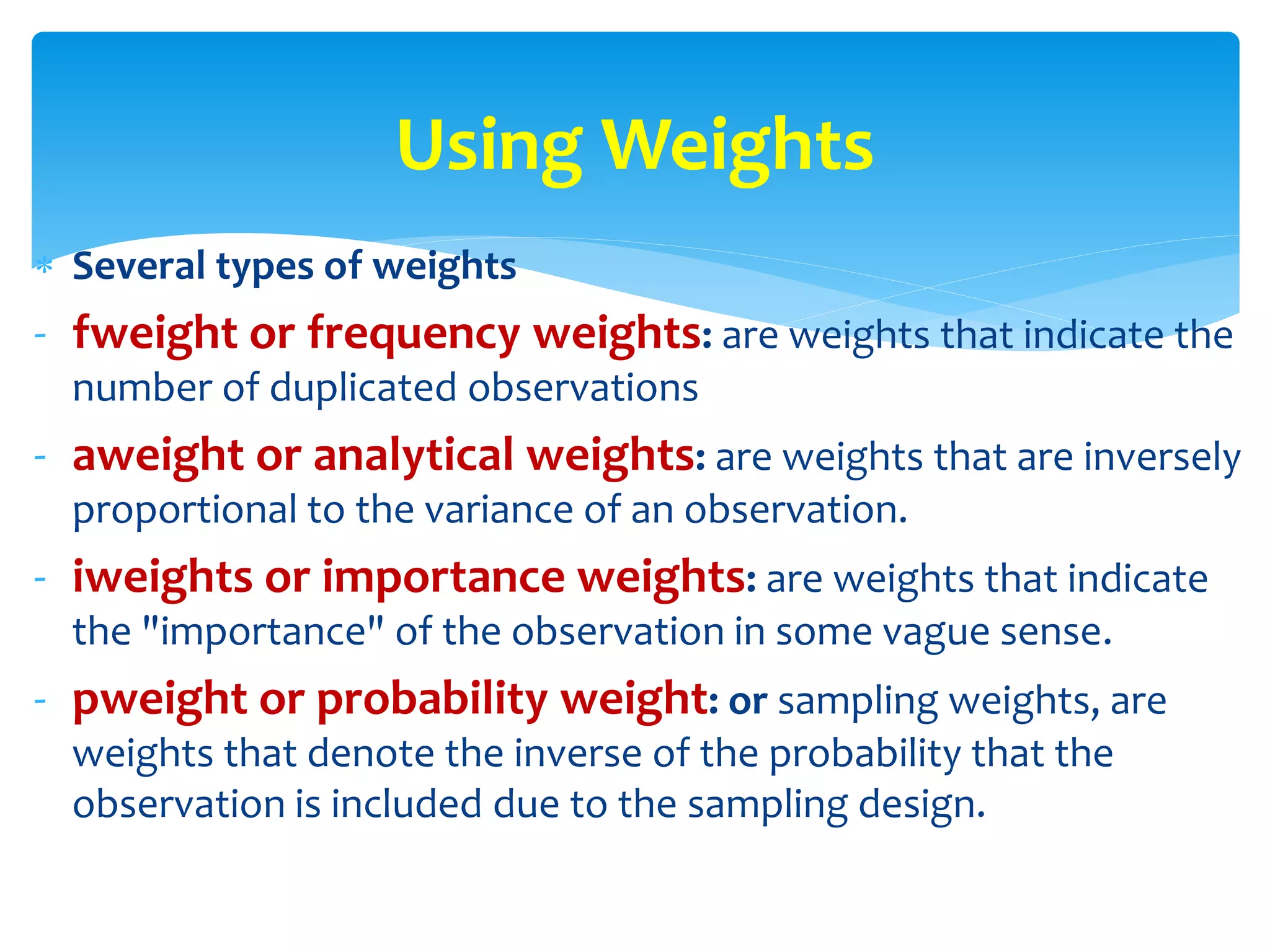 Using Weights

* Several types of weights

- fweight or frequency weights: are weights that indicate the number of duplicated observations

- aweight or analytical weights: are weights that are inversely proportional to the variance of an observation.

- iweights or importance weights: are weights that indicate the "importance" of the observation in some vague sense.

- pweight or probability weight: or sampling weights, are weights that denote the inverse of the probability that the observation is included due to the sampling design.